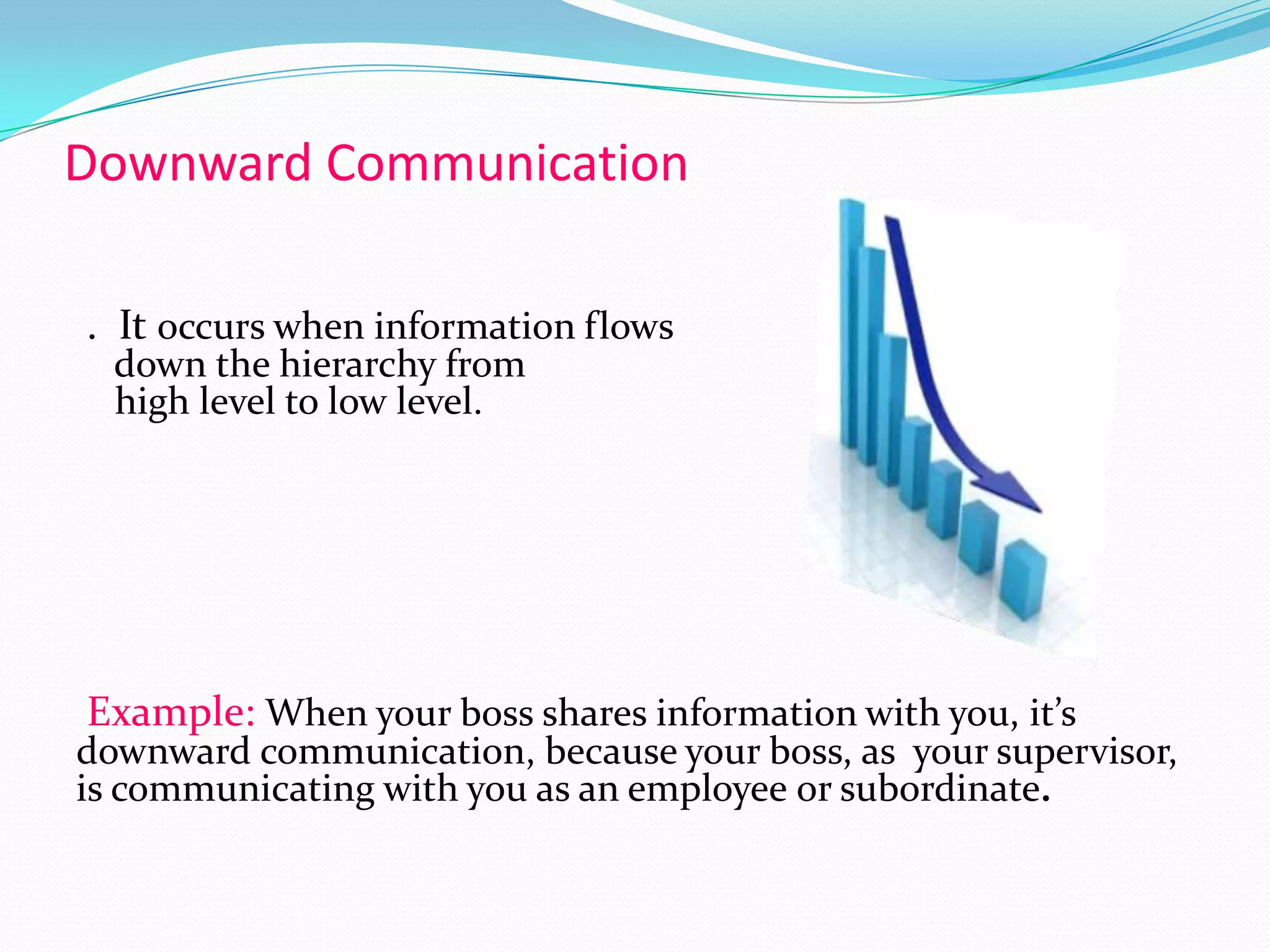 Downward Communication

. It occurs when information flows down the hierarchy from high level to low level.

Example: When your boss shares information with you, it’s downward communication, because your boss, as your supervisor, is communicating with you as an employee or subordinate.